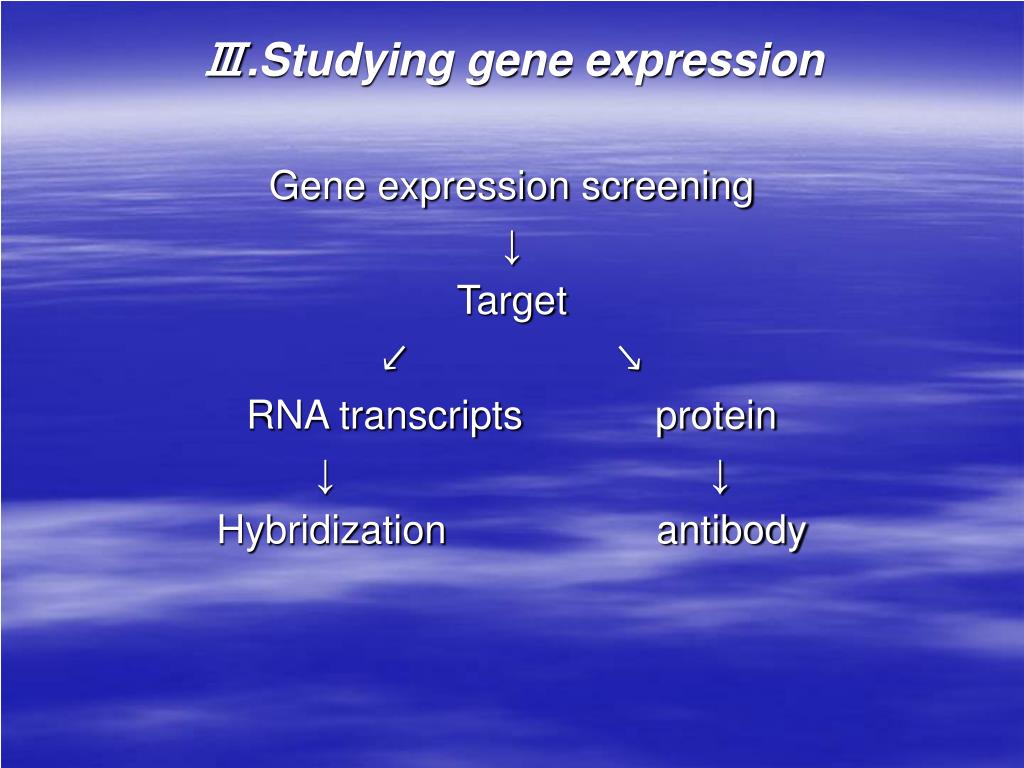 Ⅲ.Studying gene expression

Gene expression screening
↓
Target
↙ ↘
RNA transcripts protein
↓ ↓
Hybridization antibody